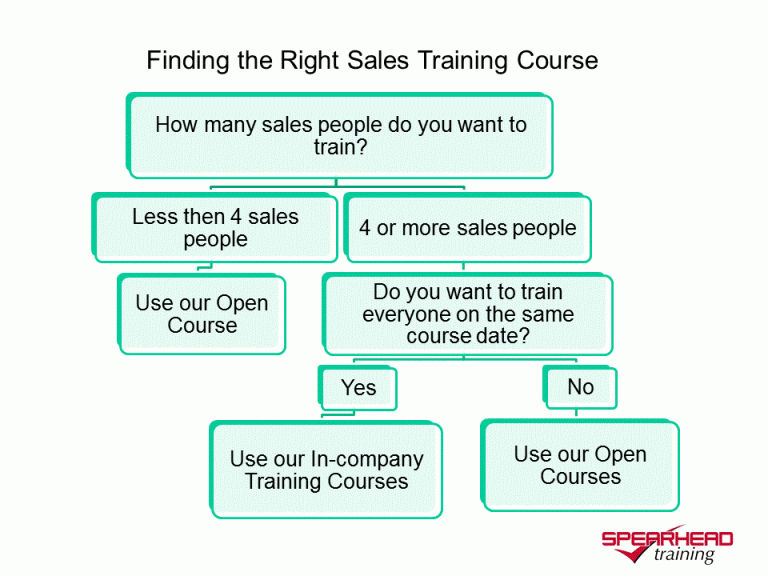 Finding the Right Sales Training Course

How many sales people do you want to train?

Less then 4 sales people

4 or more sales people

Use our Open Course

Do you want to train everyone on the same course date?

Yes

No

Use our In-company Training Courses

Use our Open Courses

SPEARHEAD training